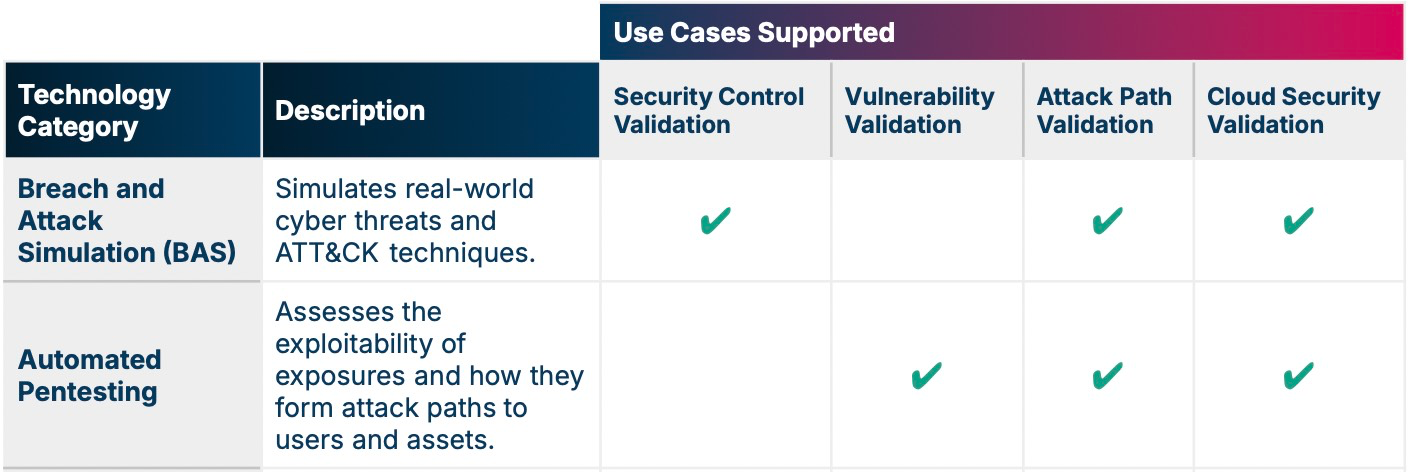 | | | Use Cases Supported | | | |
|---|---|---|---|---|---|
| Technology Category | Description | Security Control Validation | Vulnerability Validation | Attack Path Validation | Cloud Security Validation |
| Breach and Attack Simulation (BAS) | Simulates real-world cyber threats and ATT&CK techniques. | ✔ | | ✔ | ✔ |
| Automated Pentesting | Assesses the exploitability of exposures and how they form attack paths to users and assets. | | ✔ | ✔ | ✔ |